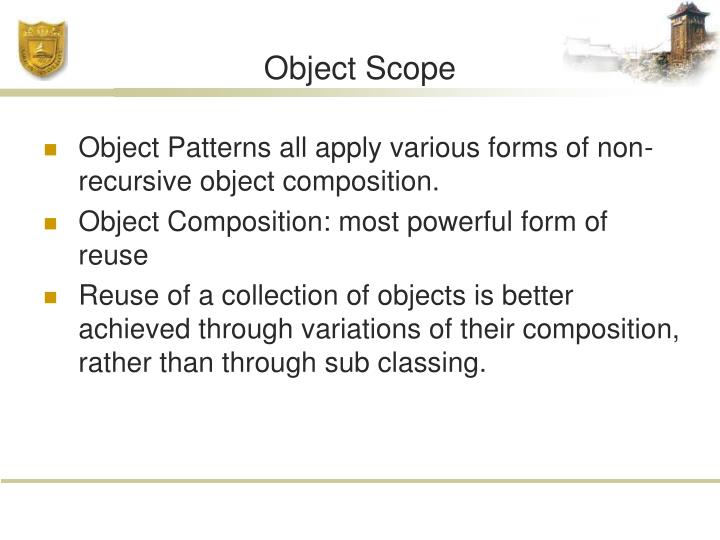 Object Scope

Object Patterns all apply various forms of non-recursive object composition.

Object Composition: most powerful form of reuse

Reuse of a collection of objects is better achieved through variations of their composition, rather than through sub classing.